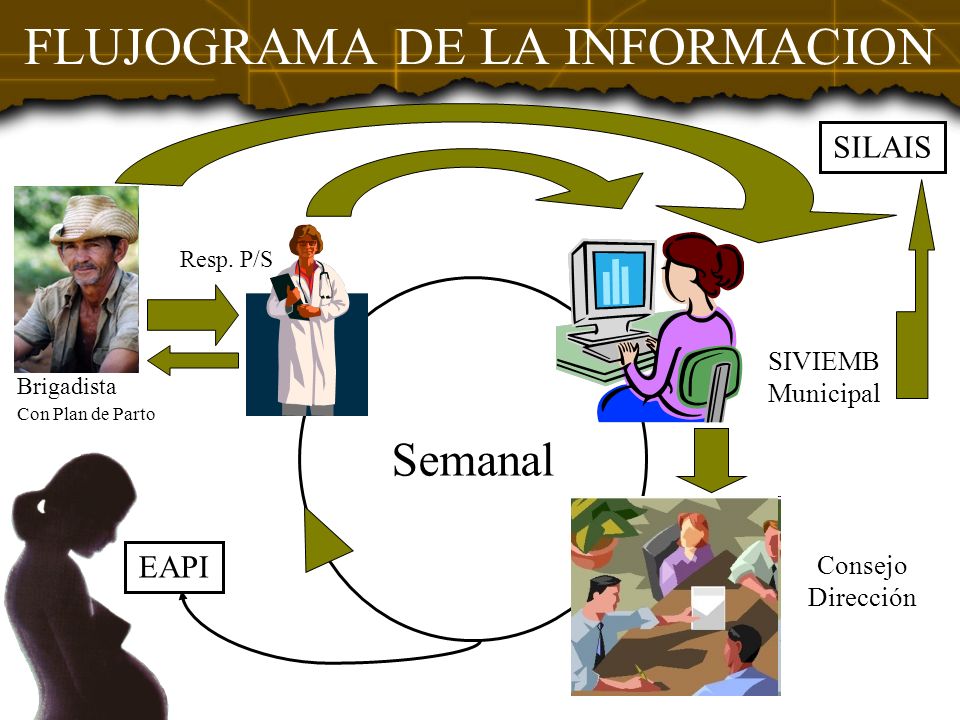 FLUJOGRAMA DE LA INFORMACION

SILAIS

Resp. P/S

Brigadista
Con Plan de Parto

SIVIEMB
Municipal

Semanal

EAPI

Consejo
Dirección